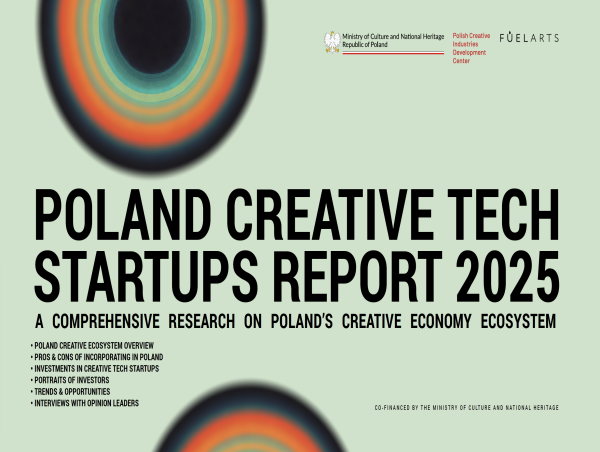 Ministry of Culture and National Heritage
Republic of Poland

Polish Creative Industries Development Center

FUELARTS

POLAND CREATIVE TECH STARTUPS REPORT 2025

A COMPREHENSIVE RESEARCH ON POLAND'S CREATIVE ECONOMY ECOSYSTEM

• POLAND CREATIVE ECOSYSTEM OVERVIEW
• PROS & CONS OF INCORPORATING IN POLAND
• INVESTMENTS IN CREATIVE TECH STARTUPS
• PORTRAITS OF INVESTORS
• TRENDS & OPPORTUNITIES
• INTERVIEWS WITH OPINION LEADERS

CO-FINANCED BY THE MINISTRY OF CULTURE AND NATIONAL HERITAGE